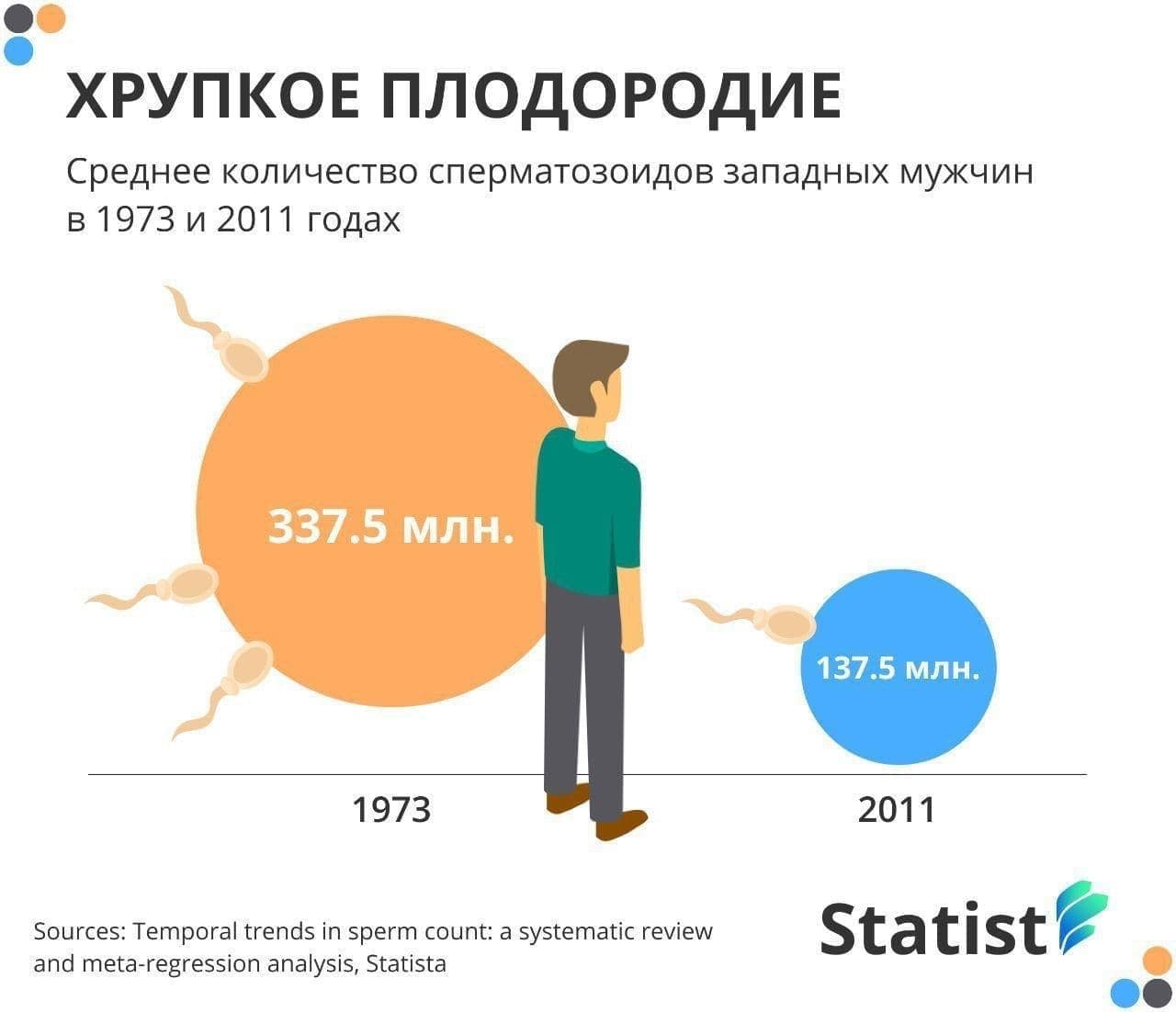 ХРУПКОЕ ПЛОДОРОДИЕ

Среднее количество сперматозоидов западных мужчин в 1973 и 2011 годах

337.5 млн.

137.5 млн.

1973

2011

Sources: Temporal trends in sperm count: a systematic review and meta-regression analysis, Statista

Statist